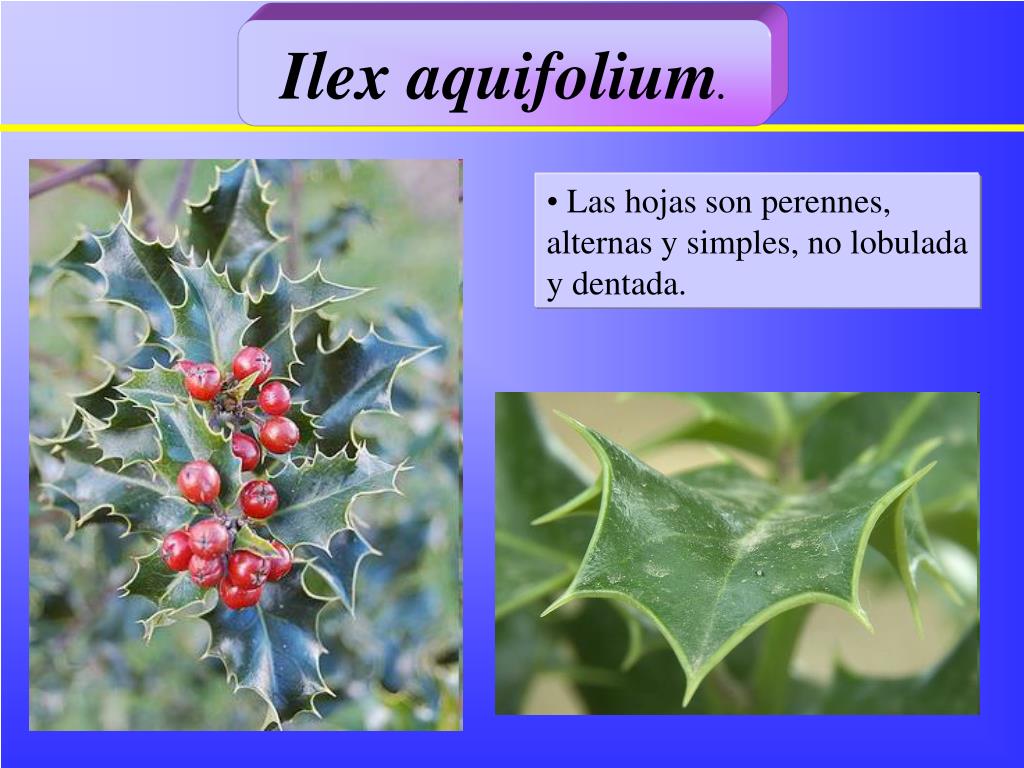 Ilex aquifolium.

• Las hojas son perennes, alternas y simples, no lobulada y dentada.